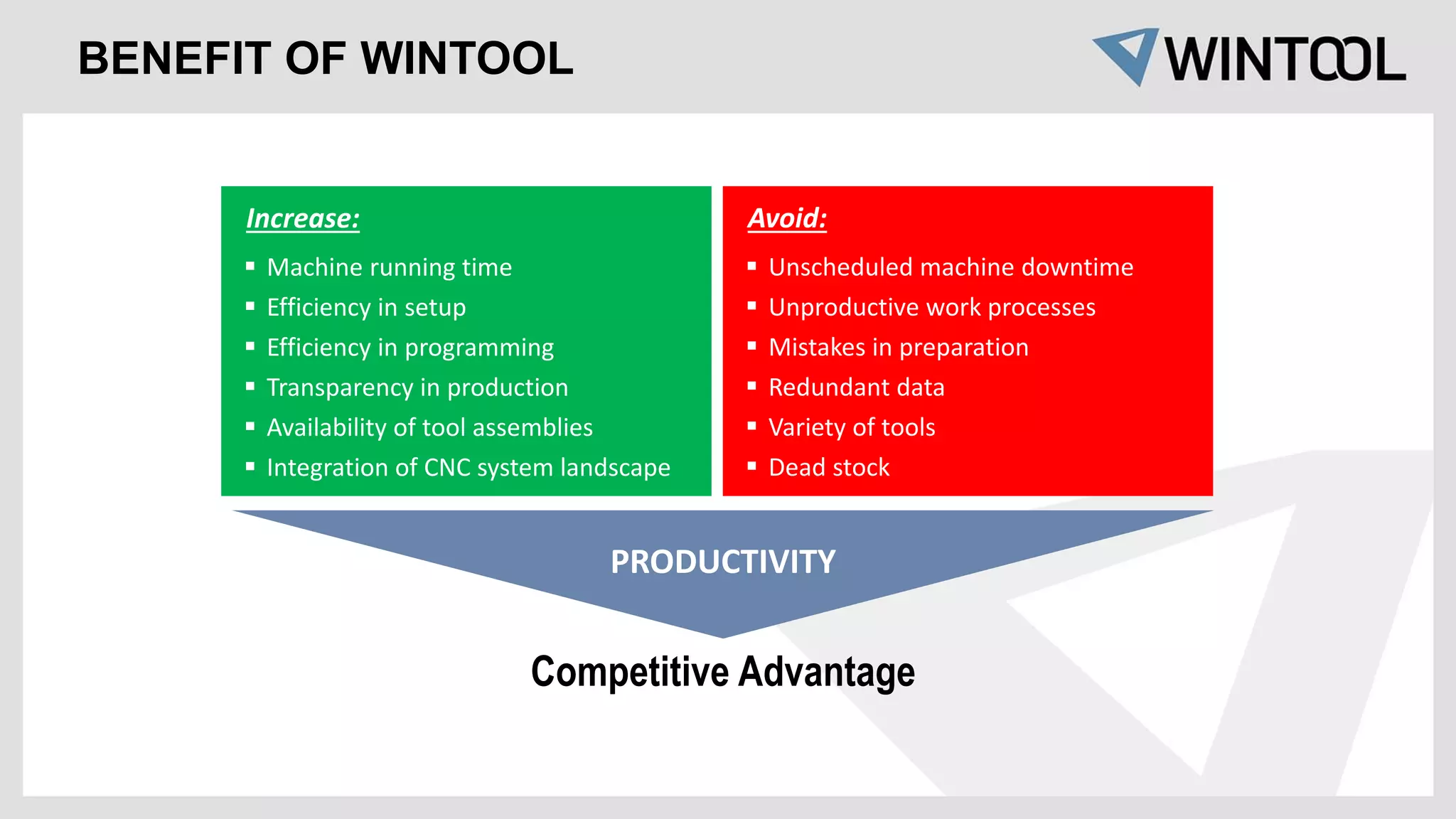 BENEFIT OF WINTOOL

WINTOOL

Increase:
▪ Machine running time
▪ Efficiency in setup
▪ Efficiency in programming
▪ Transparency in production
▪ Availability of tool assemblies
▪ Integration of CNC system landscape

Avoid:
▪ Unscheduled machine downtime
▪ Unproductive work processes
▪ Mistakes in preparation
▪ Redundant data
▪ Variety of tools
▪ Dead stock

PRODUCTIVITY

Competitive Advantage